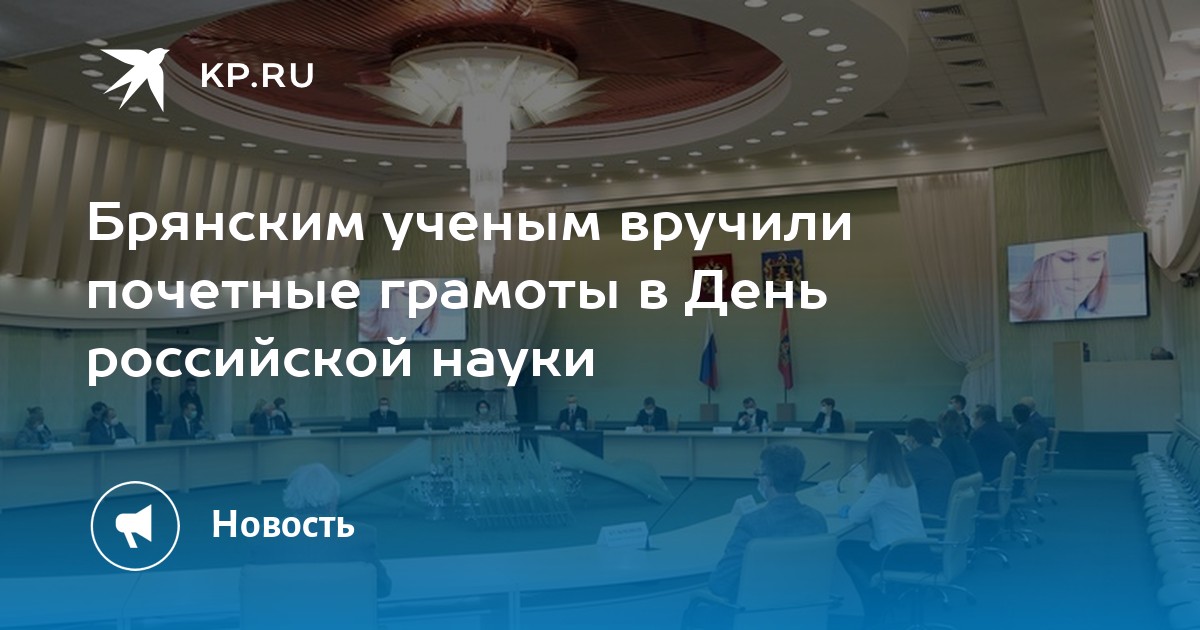 KP.RU

Брянским ученым вручили почетные грамоты в День российской науки

Новость